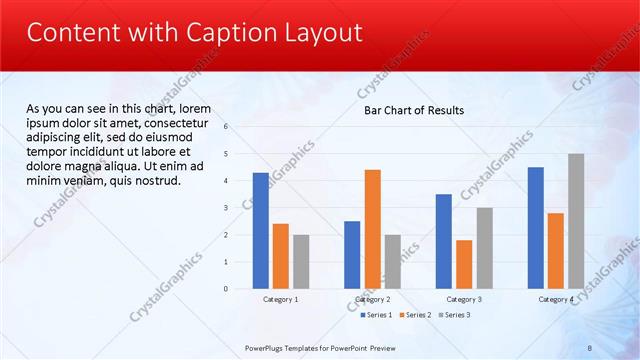 Content with Caption Layout

As you can see in this chart, lorem ipsum dolor sit amet, consectetur adipiscing elit, sed do eiusmod tempor incididunt ut labore et dolore magna aliqua. Ut enim ad minim veniam, quis nostrud.

Bar Chart of Results

6
5
4
3
2
1
0

Category 1
Category 2
Category 3
Category 4

Series 1 Series 2 Series 3

CrystalGraphics

PowerPlugs Templates for PowerPoint Preview

8